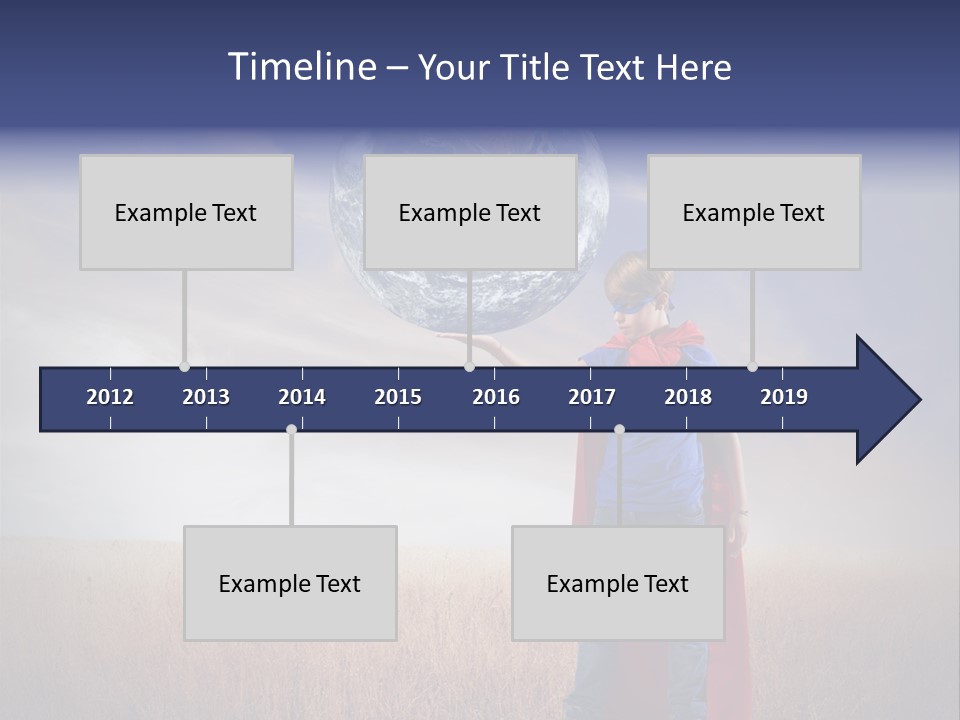 Timeline – Your Title Text Here

Example Text

Example Text

Example Text

2012 2013 2014 2015 2016 2017 2018 2019

Example Text

Example Text